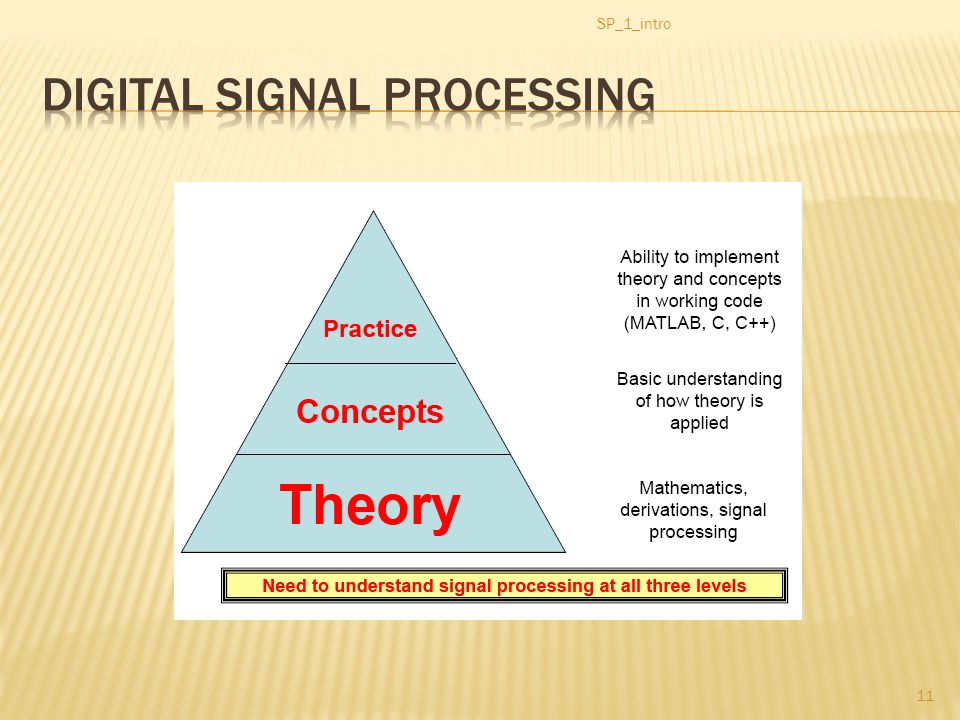 SP_1_intro

DIGITAL SIGNAL PROCESSING

Practice

Concepts

Theory

Ability to implement theory and concepts in working code (MATLAB, C, C++)

Basic understanding of how theory is applied

Mathematics, derivations, signal processing

Need to understand signal processing at all three levels

11